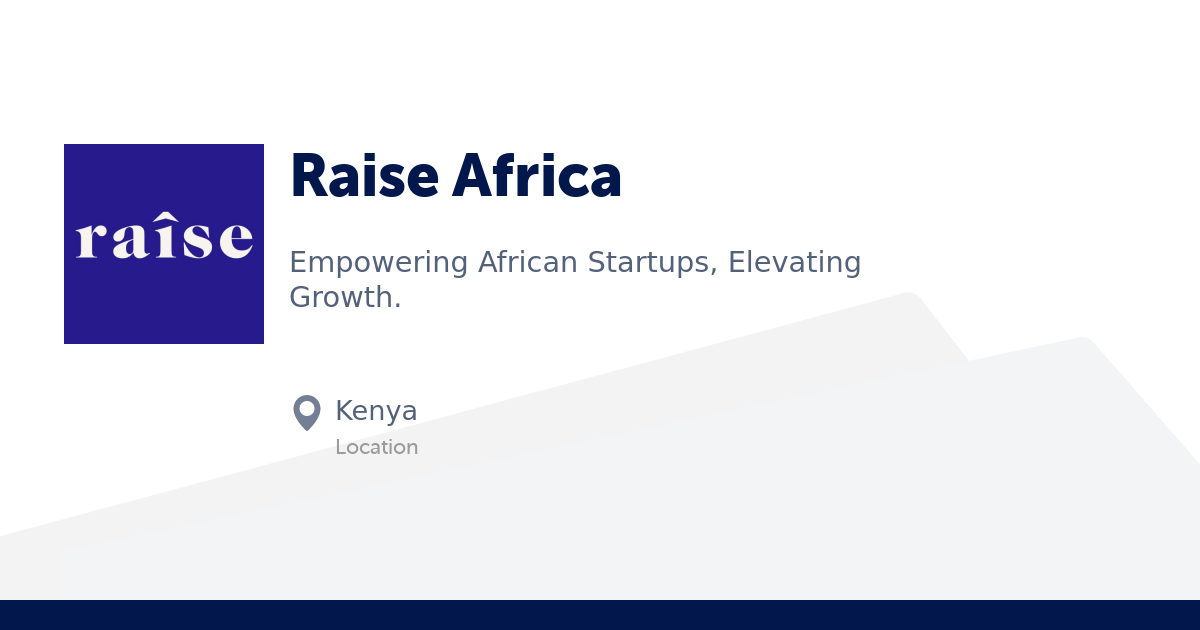 raîse

Raise Africa

Empowering African Startups, Elevating Growth.

Kenya
Location